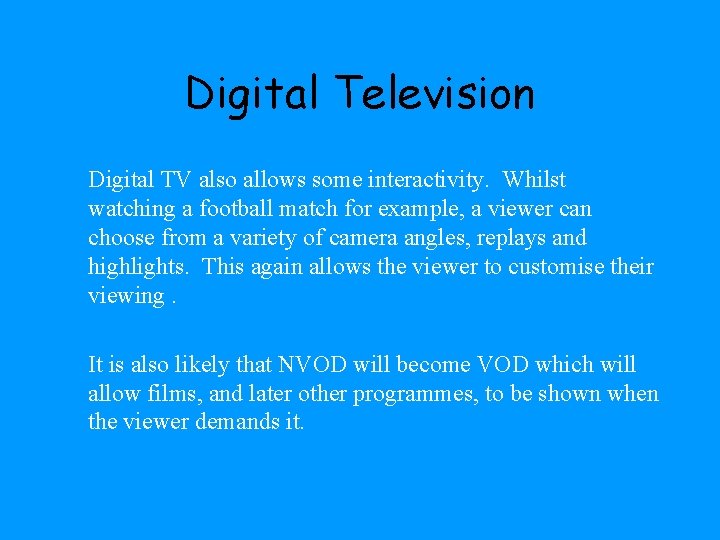 Digital Television

Digital TV also allows some interactivity. Whilst watching a football match for example, a viewer can choose from a variety of camera angles, replays and highlights. This again allows the viewer to customise their viewing .

It is also likely that NVOD will become VOD which will allow films, and later other programmes, to be shown when the viewer demands it.